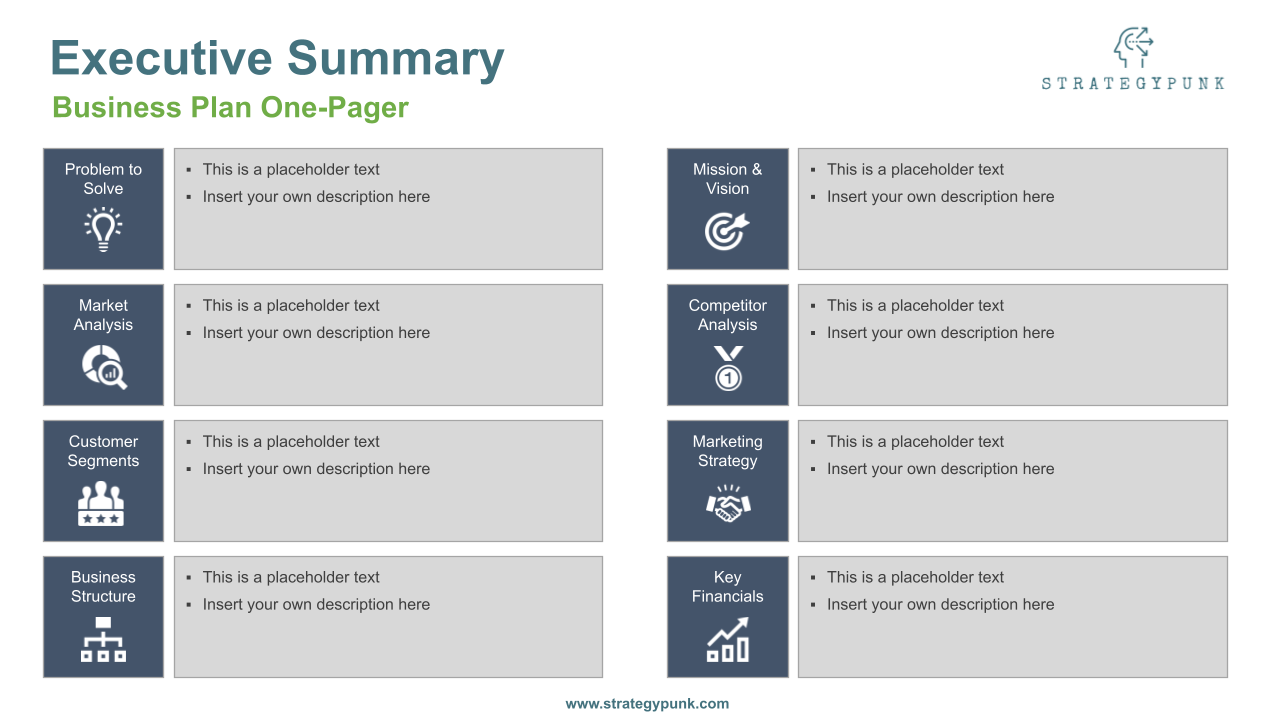 Executive Summary

Business Plan One-Pager

STRATEGYPUNK

Problem to Solve

- This is a placeholder text
- Insert your own description here

Market Analysis

- This is a placeholder text
- Insert your own description here

Customer Segments

- This is a placeholder text
- Insert your own description here

Business Structure

- This is a placeholder text
- Insert your own description here

Mission & Vision

- This is a placeholder text
- Insert your own description here

Competitor Analysis

- This is a placeholder text
- Insert your own description here

Marketing Strategy

- This is a placeholder text
- Insert your own description here

Key Financials

- This is a placeholder text
- Insert your own description here

www.strategypunk.com